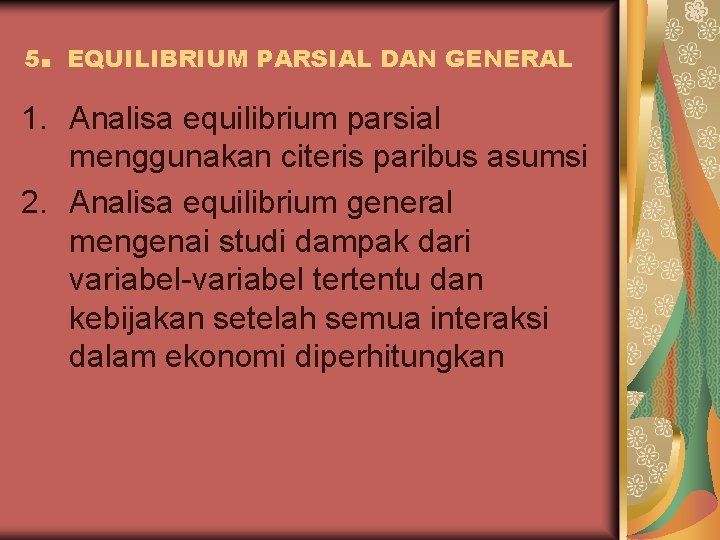 5. EQUILIBRIUM PARSIAL DAN GENERAL

1. Analisa equilibrium parsial menggunakan citeris paribus asumsi
2. Analisa equilibrium general mengenai studi dampak dari variabel-variabel tertentu dan kebijakan setelah semua interaksi dalam ekonomi diperhitungkan